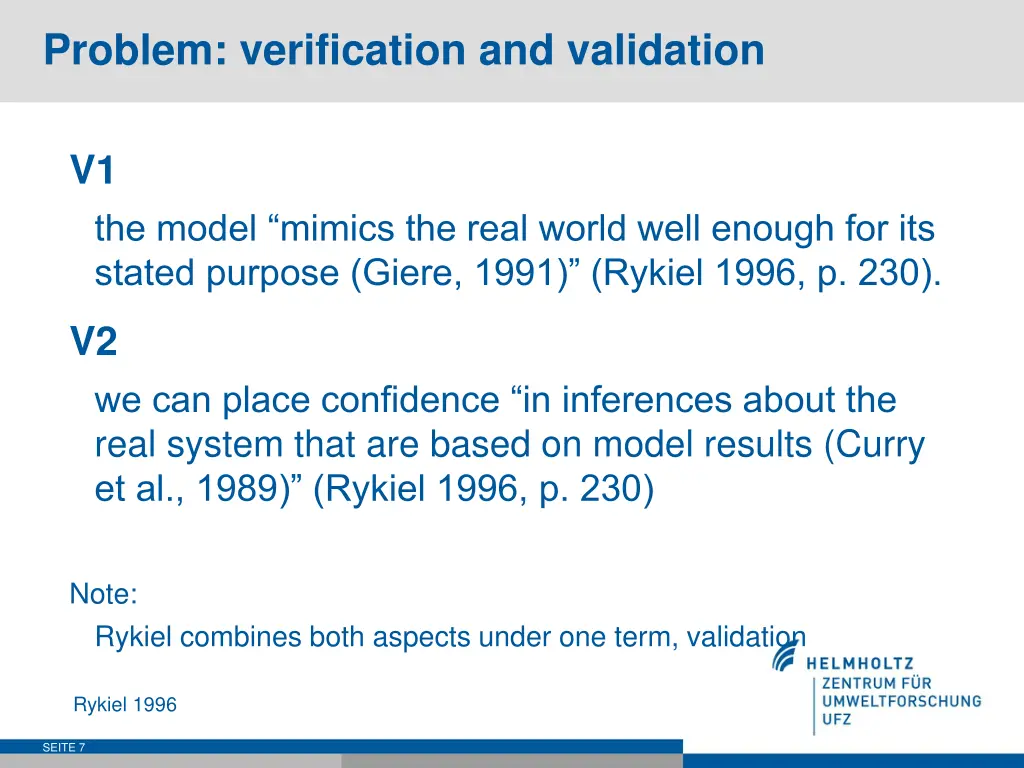 Problem: verification and validation

V1

the model “mimics the real world well enough for its stated purpose (Giere, 1991)” (Rykiel 1996, p. 230).

V2

we can place confidence “in inferences about the real system that are based on model results (Curry et al., 1989)” (Rykiel 1996, p. 230)

Note:

Rykiel combines both aspects under one term, validation

Rykiel 1996

HELMHOLTZ
ZENTRUM FÜR
UMWELTFORSCHUNG
UFZ

SEITE 7